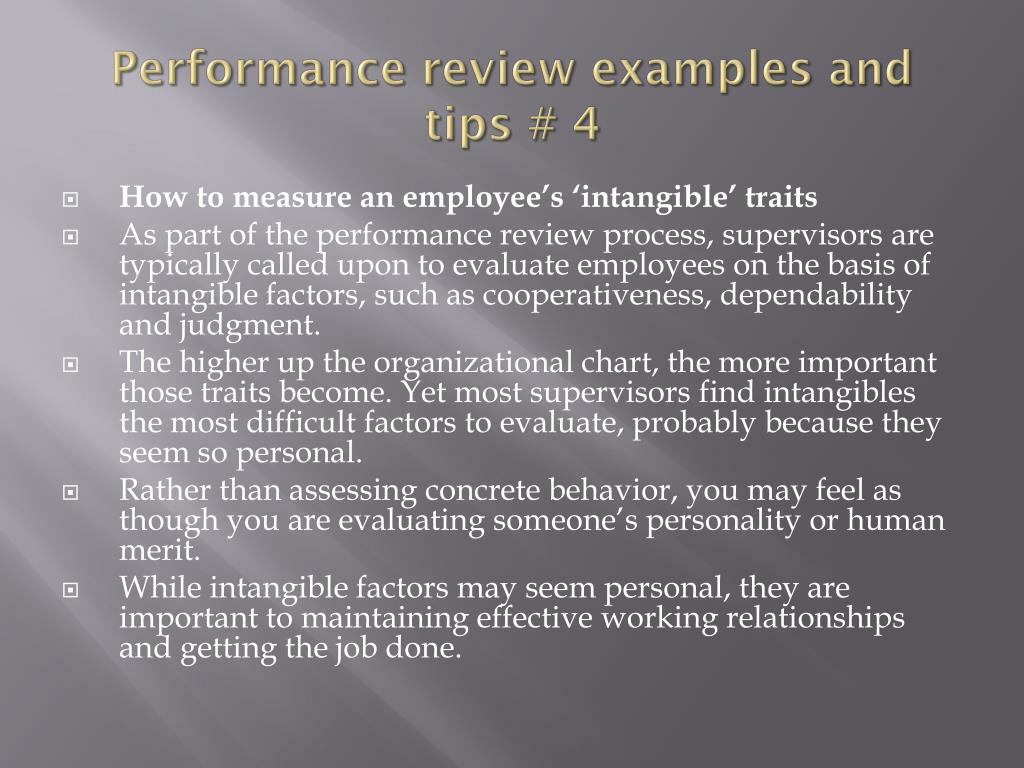 Performance review examples and tips # 4

How to measure an employee’s ‘intangible’ traits

As part of the performance review process, supervisors are typically called upon to evaluate employees on the basis of intangible factors, such as cooperativeness, dependability and judgment.

The higher up the organizational chart, the more important those traits become. Yet most supervisors find intangibles the most difficult factors to evaluate, probably because they seem so personal.

Rather than assessing concrete behavior, you may feel as though you are evaluating someone’s personality or human merit.

While intangible factors may seem personal, they are important to maintaining effective working relationships and getting the job done.